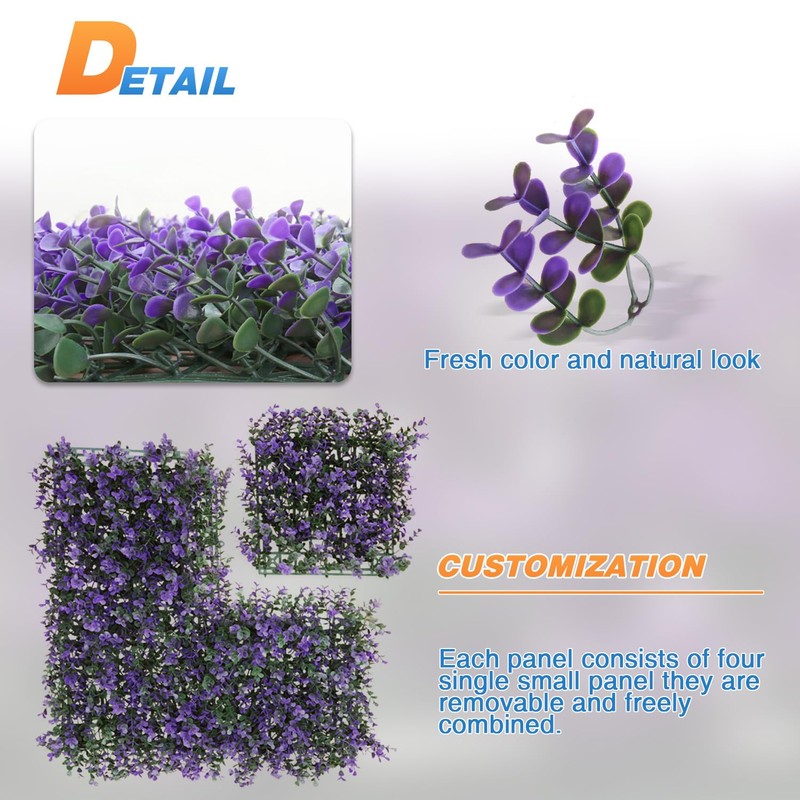 DETAIL

Fresh color and natural look

CUSTOMIZATION

Each panel consists of four single small panel they are removable and freely combined.